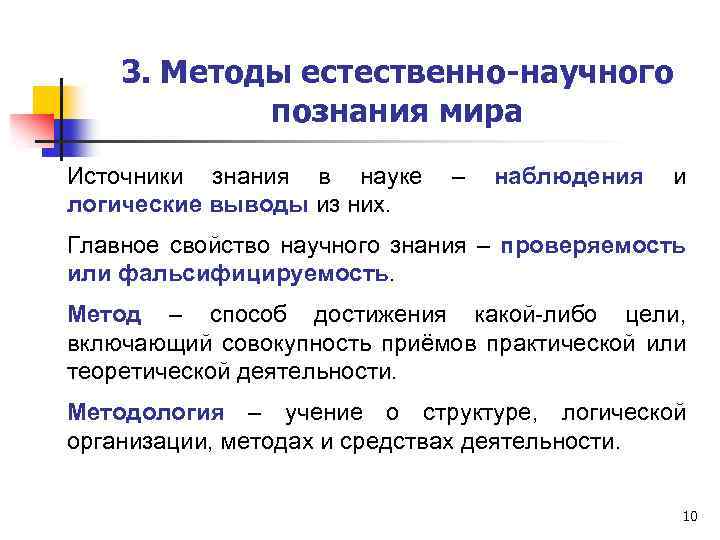 3. Методы естественно-научного познания мира

Источники знания в науке – наблюдения и логические выводы из них.

Главное свойство научного знания – проверяемость или фальсифицируемость.

Метод – способ достижения какой-либо цели, включающий совокупность приёмов практической или теоретической деятельности.

Методология – учение о структуре, логической организации, методах и средствах деятельности.

10